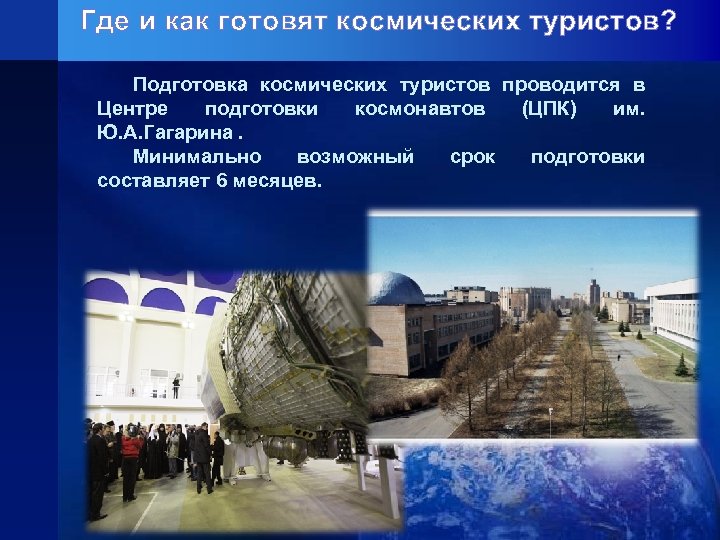 Где и как готовят космических туристов?

Подготовка космических туристов проводится в Центре подготовки космонавтов (ЦПК) им. Ю.А.Гагарина .

Минимально возможный срок подготовки составляет 6 месяцев.